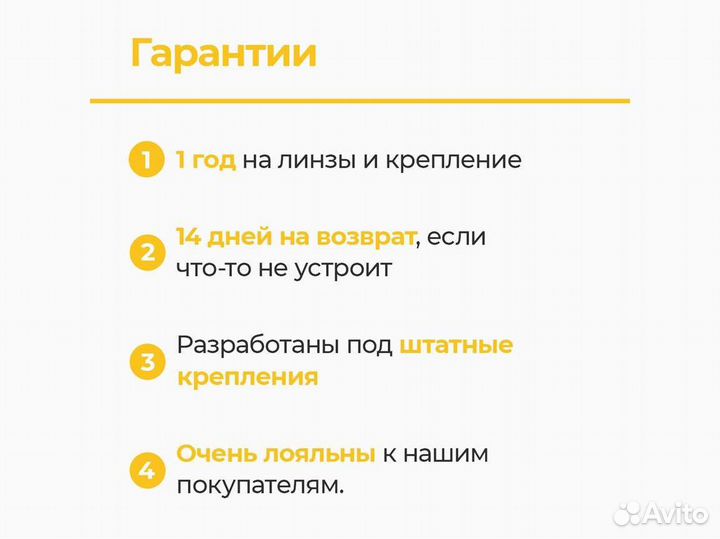 Гарантии

1 1 год на линзы и крепление

2 14 дней на возврат, если что-то не устроит

3 Разработаны под штатные крепления

4 Очень лояльны к нашим покупателям.

Avito